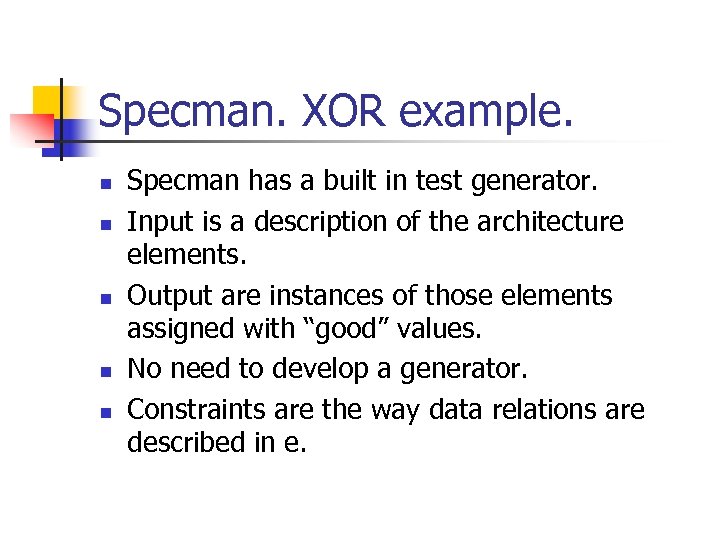 Specman. XOR example.

- Specman has a built in test generator.
- Input is a description of the architecture elements.
- Output are instances of those elements assigned with “good” values.
- No need to develop a generator.
- Constraints are the way data relations are described in e.